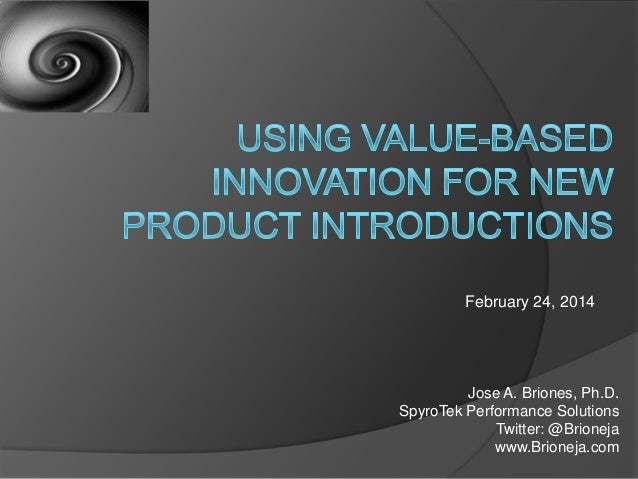 USING VALUE-BASED INNOVATION FOR NEW PRODUCT INTRODUCTIONS

February 24, 2014

Jose A. Briones, Ph.D.
SpyroTek Performance Solutions
Twitter: @Brioneja
www.Brioneja.com